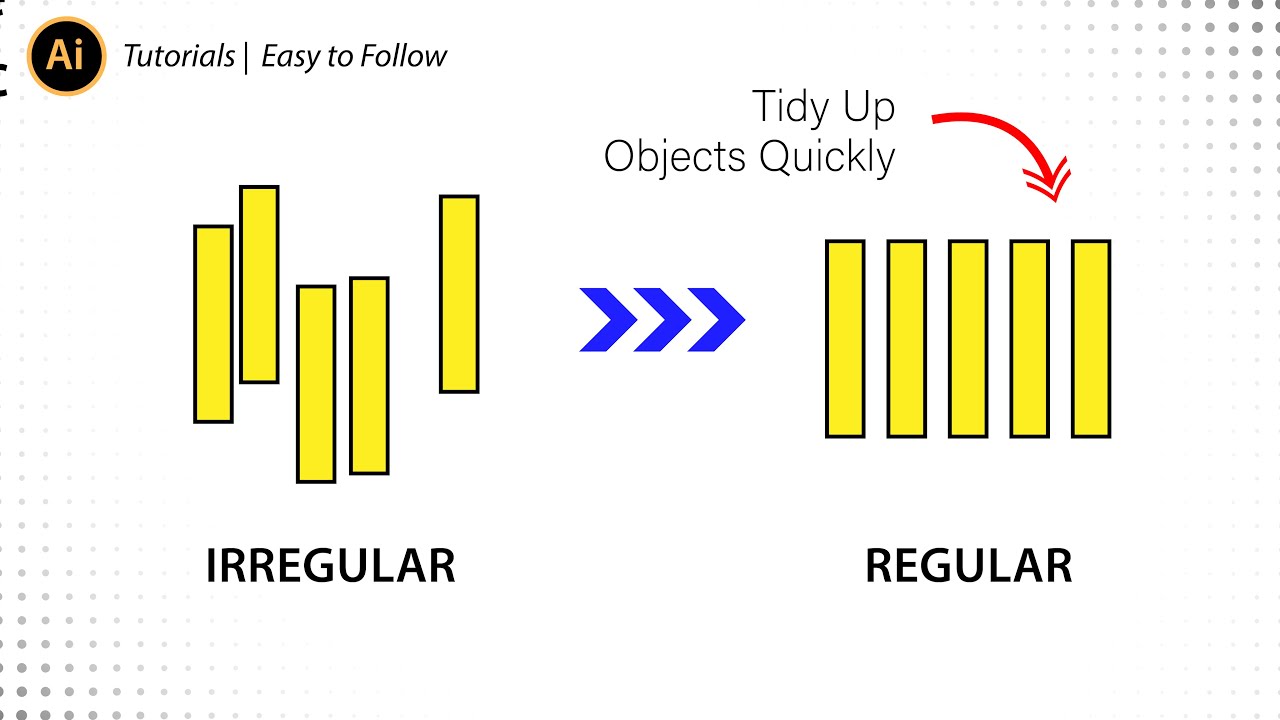 Ai Tutorials | Easy to Follow

Tidy Up
Objects Quickly

IRREGULAR

REGULAR